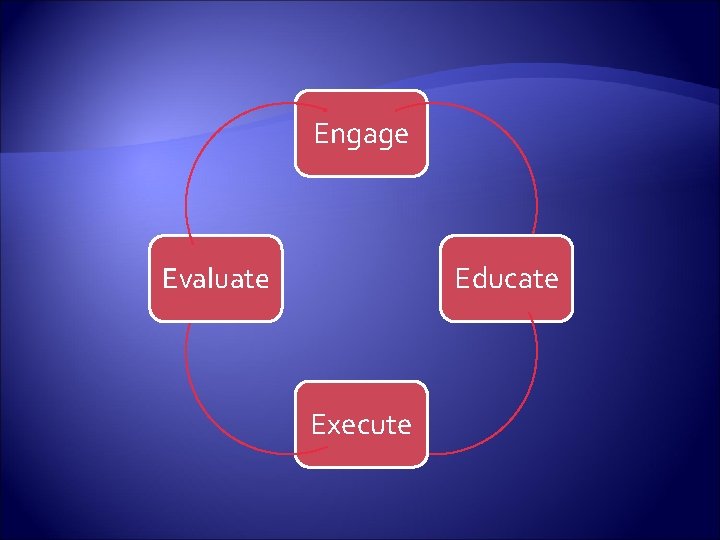 Engage

Educate

Execute

Evaluate